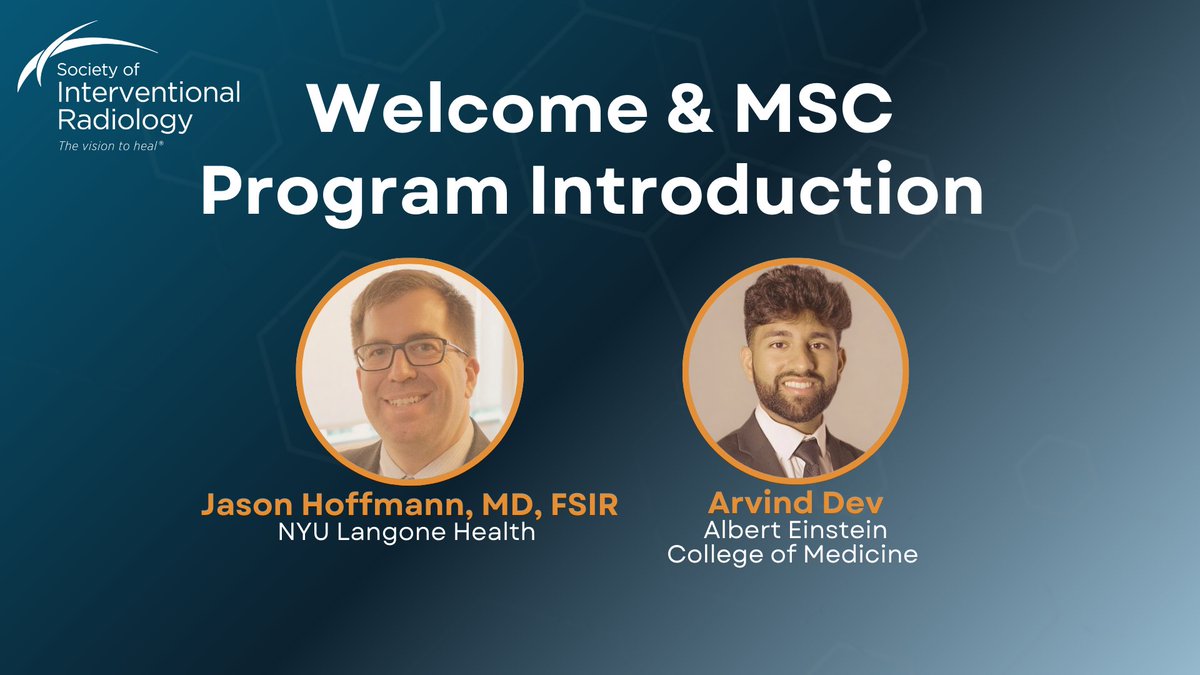 Society of Interventional Radiology
The vision to heal®

Welcome & MSC Program Introduction

Jason Hoffmann, MD, FSIR
NYU Langone Health

Arvind Dev
Albert Einstein College of Medicine